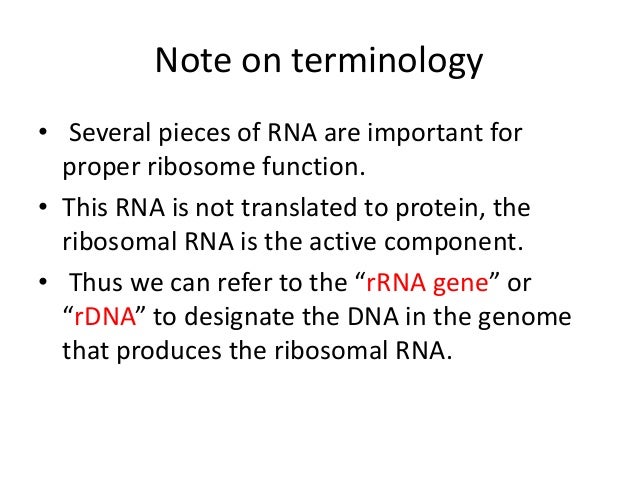 Note on terminology

• Several pieces of RNA are important for proper ribosome function.

• This RNA is not translated to protein, the ribosomal RNA is the active component.

• Thus we can refer to the “rRNA gene” or “rDNA” to designate the DNA in the genome that produces the ribosomal RNA.